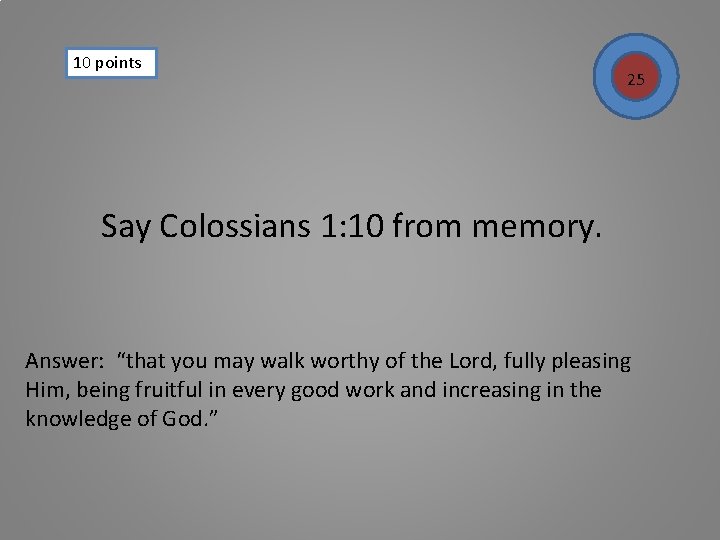 10 points

25

Say Colossians 1:10 from memory.

Answer: “that you may walk worthy of the Lord, fully pleasing Him, being fruitful in every good work and increasing in the knowledge of God.”